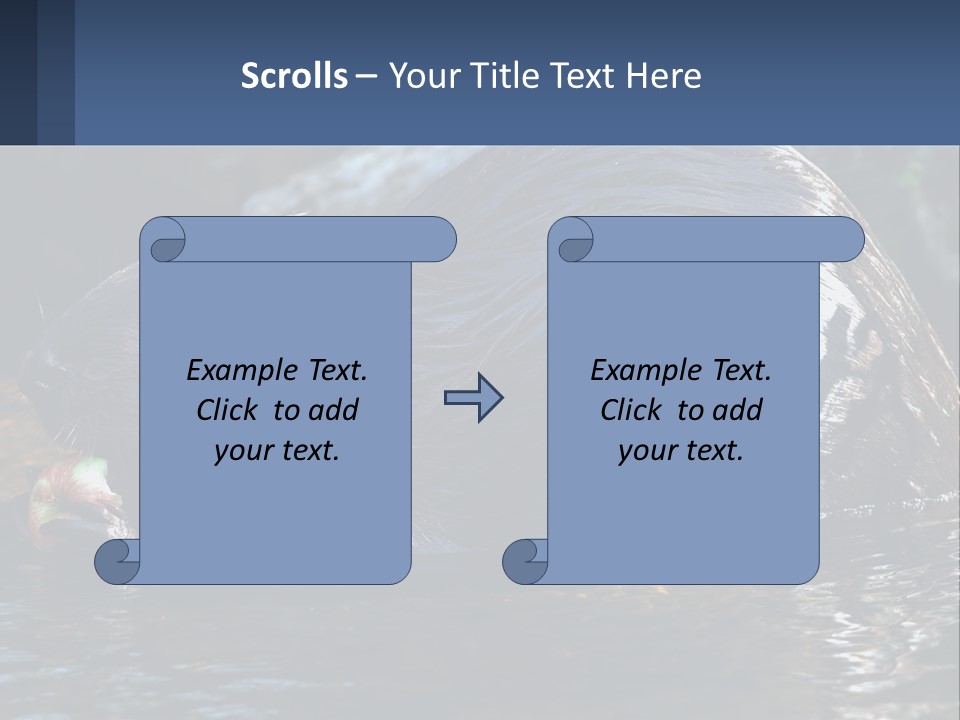 Scrolls – Your Title Text Here

Example Text. Click to add your text.

Example Text. Click to add your text.